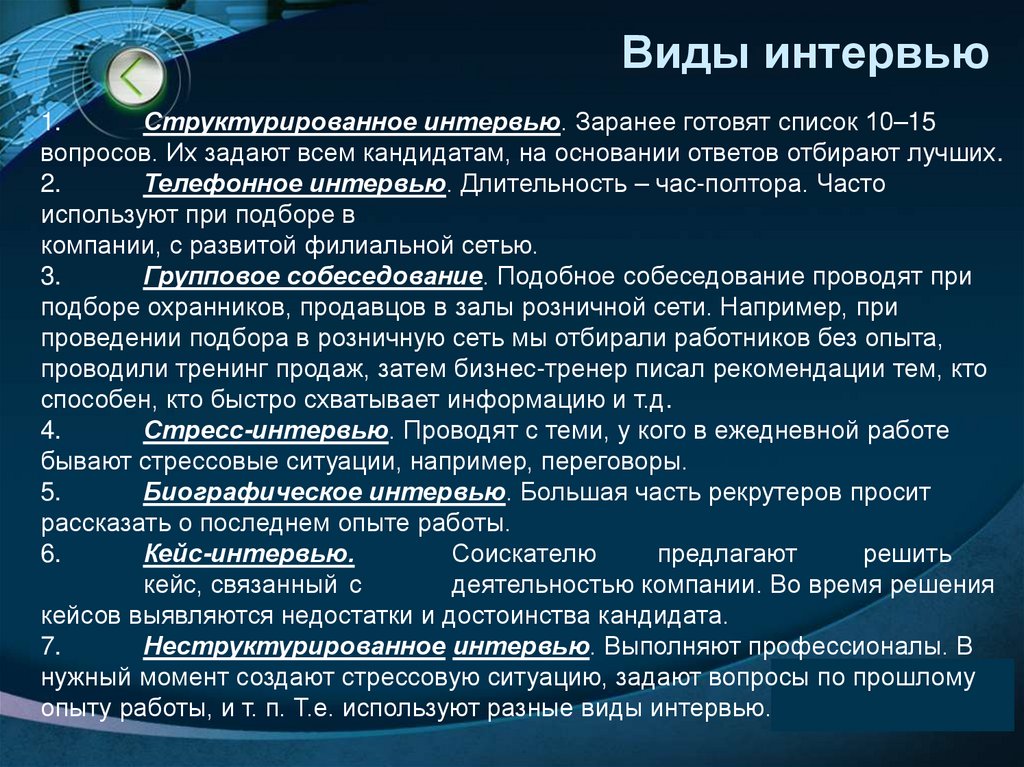 Виды интервью

1. Структурированное интервью. Заранее готовят список 10–15 вопросов. Их задают всем кандидатам, на основании ответов отбирают лучших.
2. Телефонное интервью. Длительность – час-полтора. Часто используют при подборе в компании, с развитой филиальной сетью.
3. Групповое собеседование. Подобное собеседование проводят при подборе охранников, продавцов в залы розничной сети. Например, при проведении подбора в розничную сеть мы отбирали работников без опыта, проводили тренинг продаж, затем бизнес-тренер писал рекомендации тем, кто способен, кто быстро схватывает информацию и т.д.
4. Стресс-интервью. Проводят с теми, у кого в ежедневной работе бывают стрессовые ситуации, например, переговоры.
5. Биографическое интервью. Большая часть рекрутеров просит рассказать о последнем опыте работы.
6. Кейс-интервью. Соискателю предлагают решить кейс, связанный с деятельностью компании. Во время решения кейсов выявляются недостатки и достоинства кандидата.
7. Неструктурированное интервью. Выполняют профессионалы. В нужный момент создают стрессовую ситуацию, задают вопросы по прошлому опыту работы, и т. п. Т.е. используют разные виды интервью.